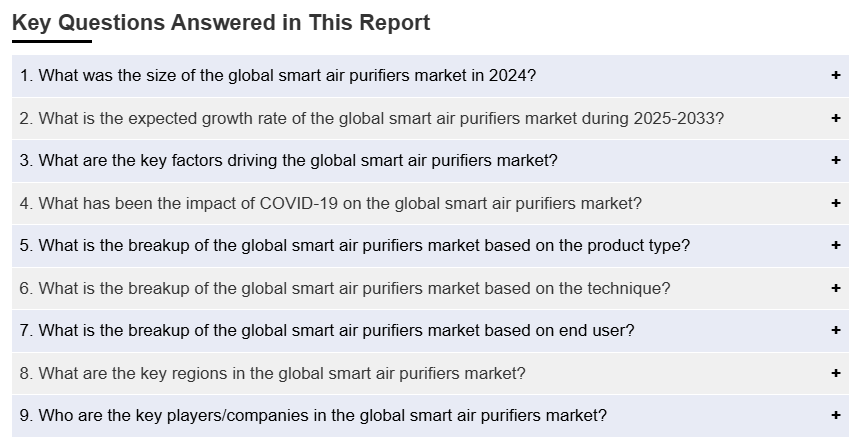 Key Questions Answered in This Report

1. What was the size of the global smart air purifiers market in 2024? +

2. What is the expected growth rate of the global smart air purifiers market during 2025-2033? +

3. What are the key factors driving the global smart air purifiers market? +

4. What has been the impact of COVID-19 on the global smart air purifiers market? +

5. What is the breakup of the global smart air purifiers market based on the product type? +

6. What is the breakup of the global smart air purifiers market based on the technique? +

7. What is the breakup of the global smart air purifiers market based on end user? +

8. What are the key regions in the global smart air purifiers market? +

9. Who are the key players/companies in the global smart air purifiers market? +